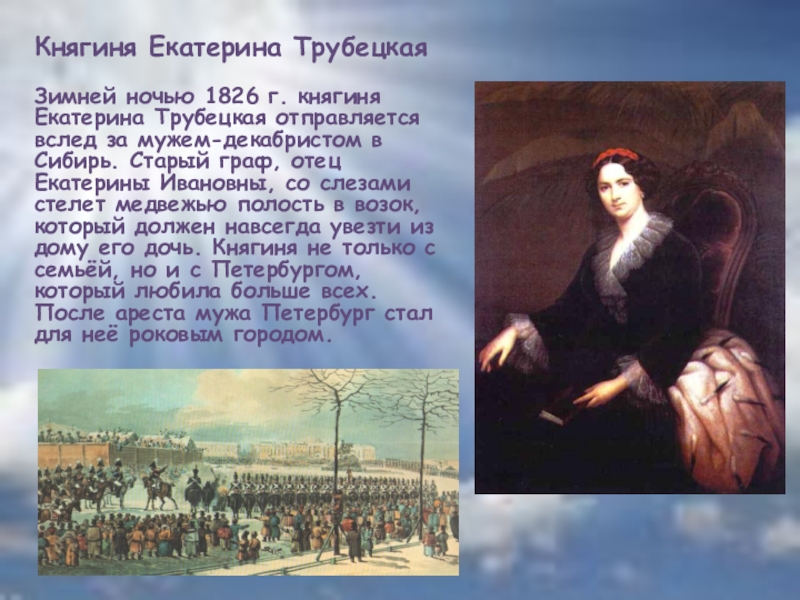 Княгиня Екатерина Трубецкая

Зимней ночью 1826 г. княгиня Екатерина Трубецкая отправляется вслед за мужем-декабристом в Сибирь. Старый граф, отец Екатерины Ивановны, со слезами стелет медвежью полость в возок, который должен навсегда увезти из дому его дочь. Княгиня не только с семьёй, но и с Петербургом, который любила больше всех. После ареста мужа Петербург стал для неё роковым городом.